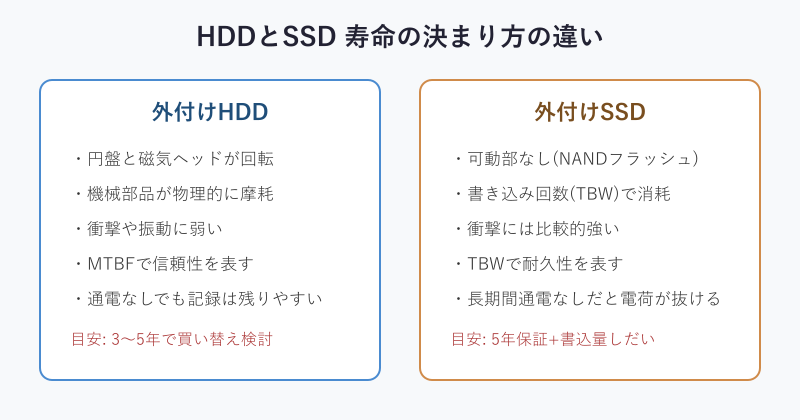 HDDとSSD 寿命の決まり方の違い

外付けHDD

・円盤と磁気ヘッドが回転
・機械部品が物理的に摩耗
・衝撃や振動に弱い
・MTBFで信頼性を表す
・通電なしでも記録は残りやすい

目安: 3〜5年で買い替え検討

外付けSSD

・可動部なし(NANDフラッシュ)
・書き込み回数(TBW)で消耗
・衝撃には比較的強い
・TBWで耐久性を表す
・長期間通電なしだと電荷が抜ける

目安: 5年保証+書込量しだい